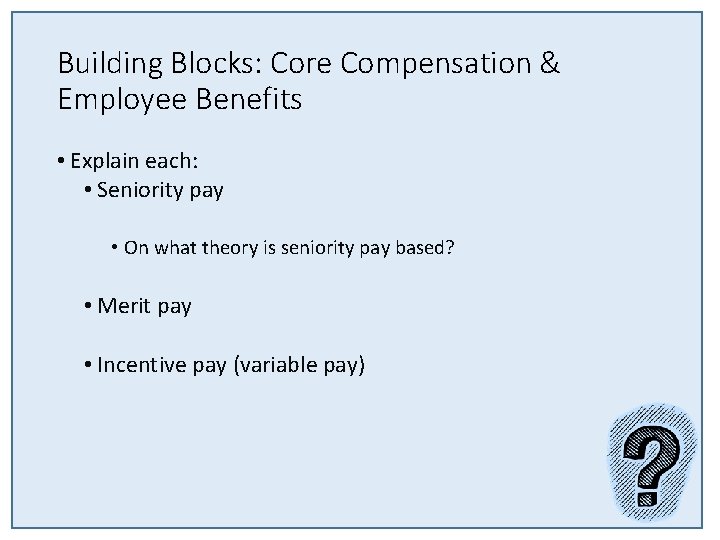 Building Blocks: Core Compensation & Employee Benefits

• Explain each:
  • Seniority pay
    • On what theory is seniority pay based?
  • Merit pay
  • Incentive pay (variable pay)

?